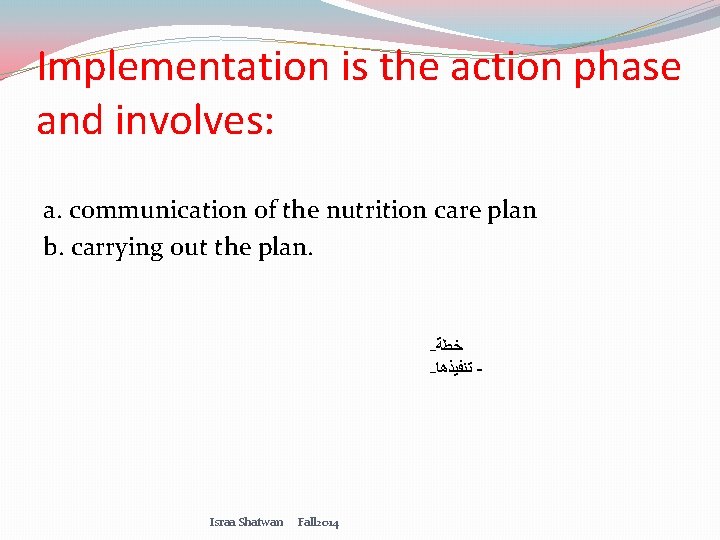 Implementation is the action phase and involves:

a. communication of the nutrition care plan
b. carrying out the plan.

خطة-
- تنفيذها-

Israa Shatwan Fall2014